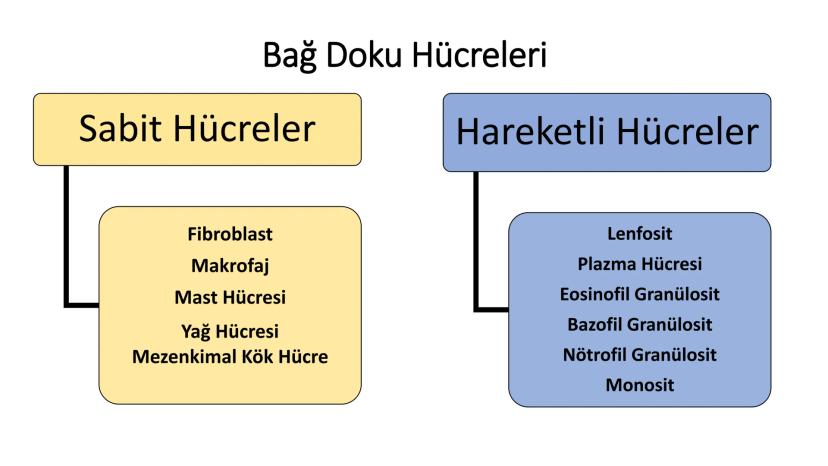 Bağ Doku Hücreleri

Sabit Hücreler

Fibroblast
Makrofaj
Mast Hücresi
Yağ Hücresi
Mezenkimal Kök Hücre

Hareketli Hücreler

Lenfosit
Plazma Hücresi
Eosinofil Granülosit
Bazofil Granülosit
Nötrofil Granülosit
Monosit